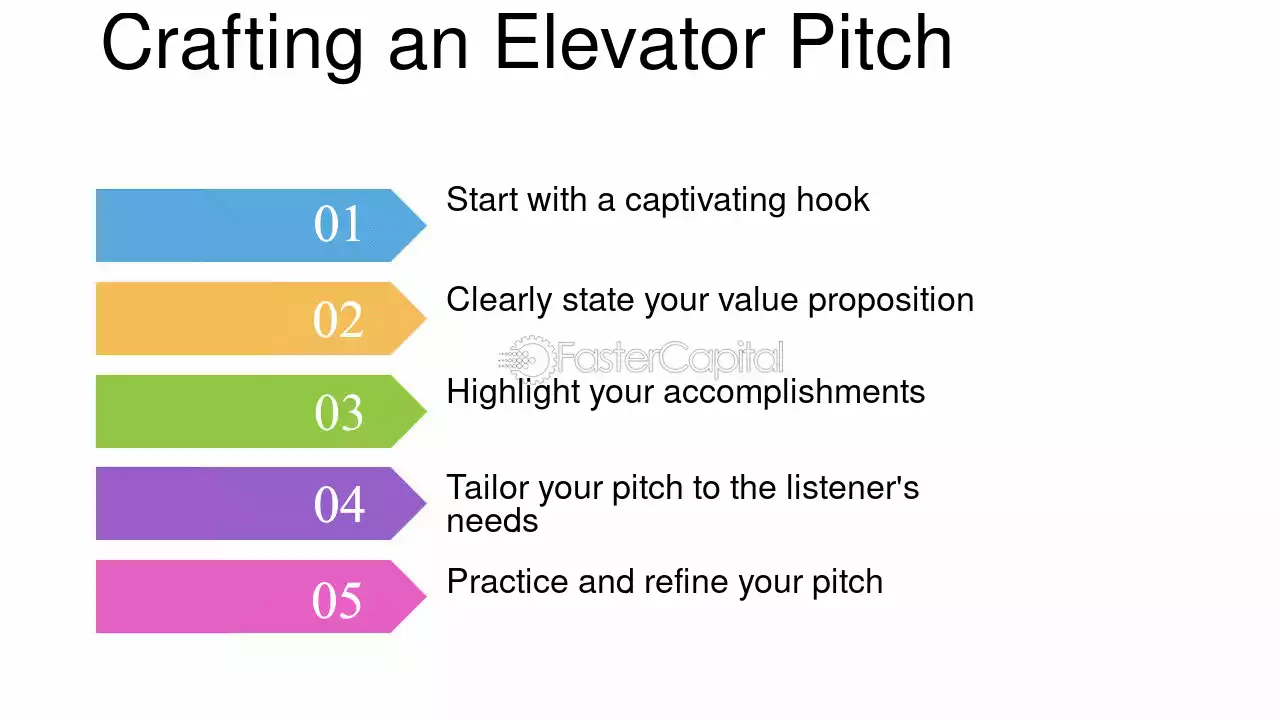 Crafting an Elevator Pitch

01

Start with a captivating hook

02

Clearly state your value proposition

03

Highlight your accomplishments

04

Tailor your pitch to the listener's needs

05

Practice and refine your pitch

FasterCapital